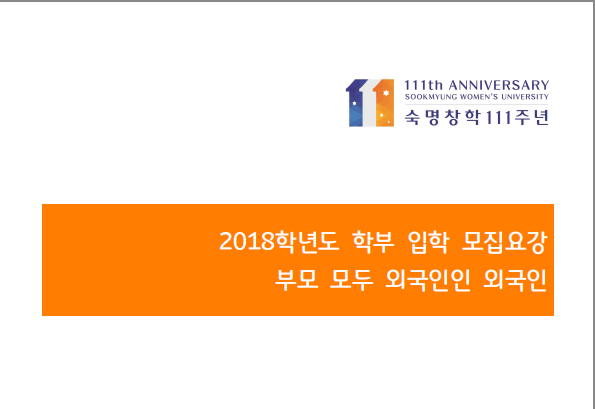 111th ANNIVERSARY
SOOKMYUNG WOMEN'S UNIVERSITY
숙명창학111주년

2018학년도 학부 입학 모집요강
부모 모두 외국인인 외국인